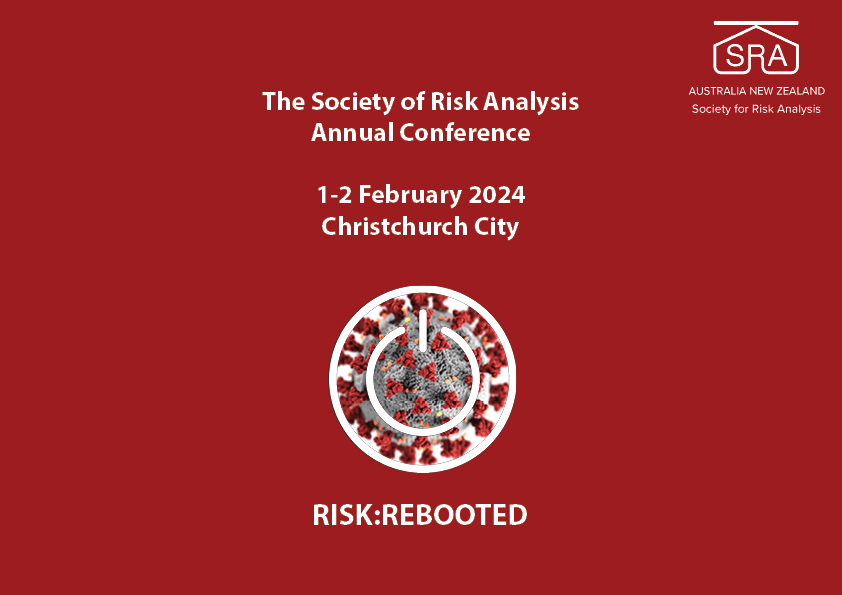 SRA
AUSTRALIA NEW ZEALAND
Society for Risk Analysis

The Society of Risk Analysis
Annual Conference

1-2 February 2024
Christchurch City

RISK:REBOOTED